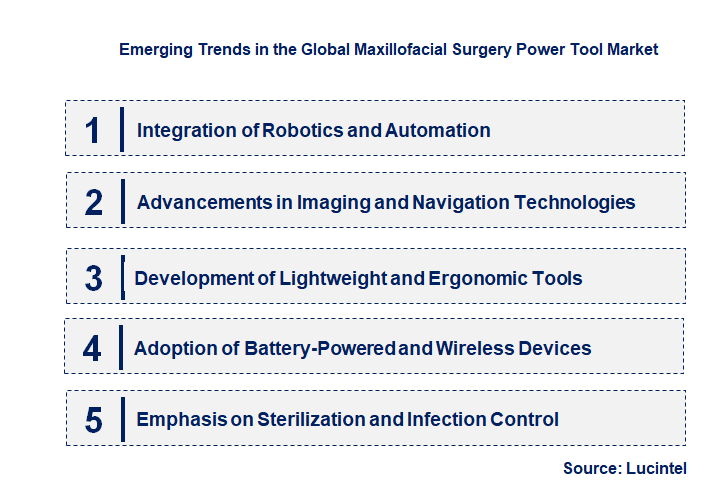 Emerging Trends in the Global Maxillofacial Surgery Power Tool Market

1 Integration of Robotics and Automation

2 Advancements in Imaging and Navigation Technologies

3 Development of Lightweight and Ergonomic Tools

4 Adoption of Battery-Powered and Wireless Devices

5 Emphasis on Sterilization and Infection Control

Source: Lucintel